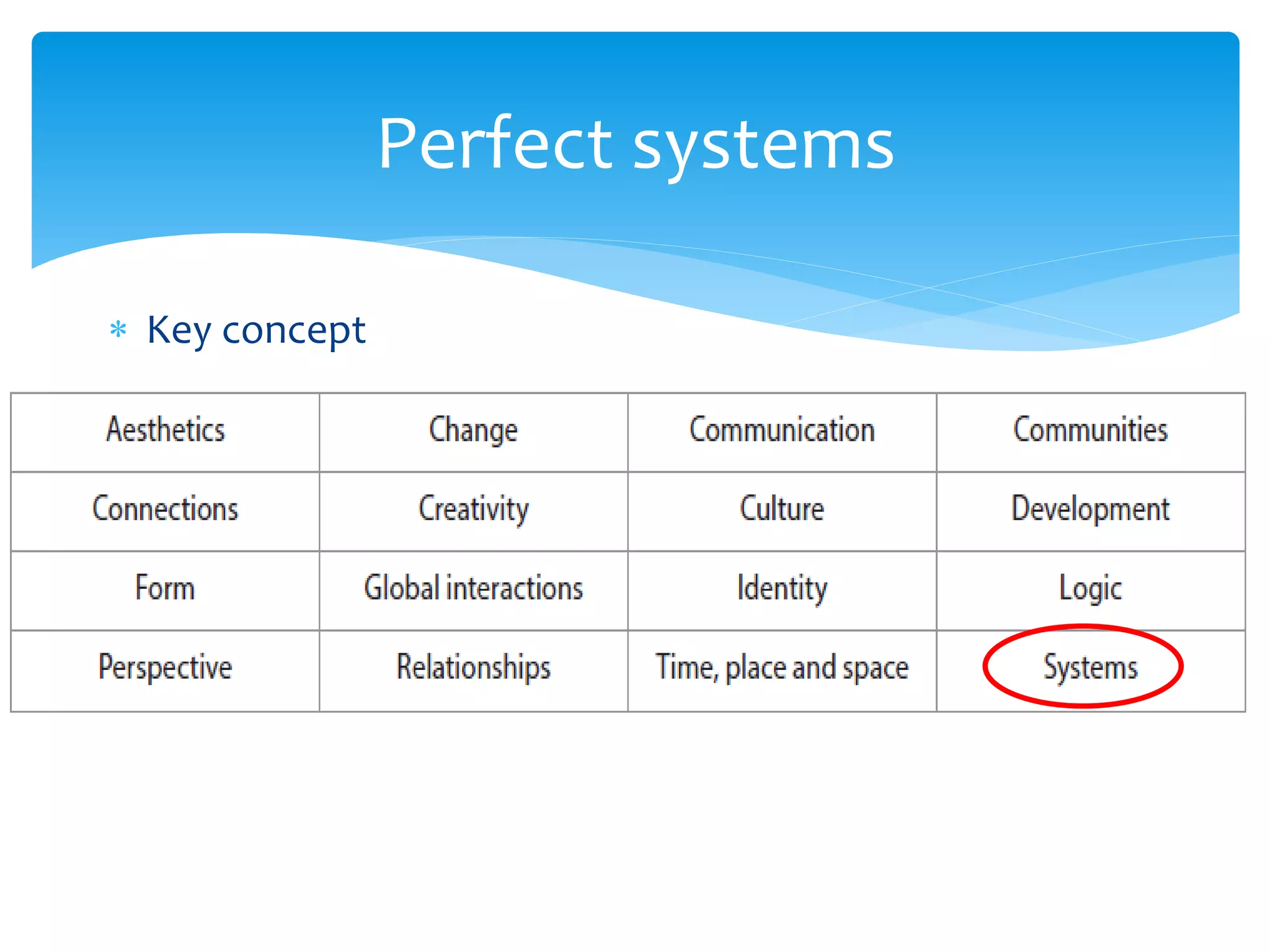 Perfect systems

* Key concept

| Aesthetics | Change | Communication | Communities |
|---|---|---|---|
| Connections | Creativity | Culture | Development |
| Form | Global interactions | Identity | Logic |
| Perspective | Relationships | Time, place and space | Systems |